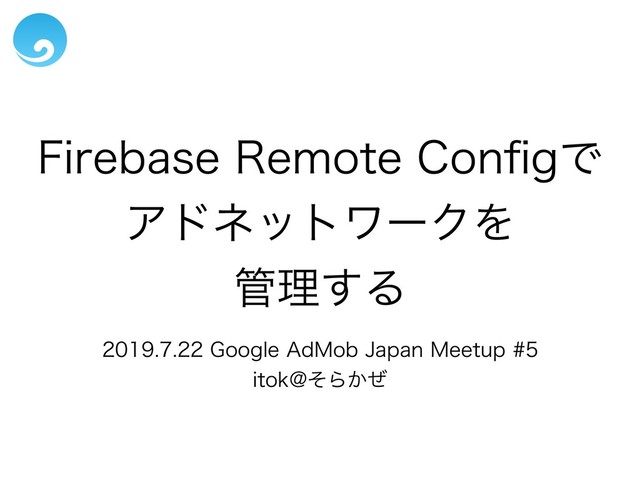 Firebase Remote Configで
アドネットワークを
管理する

2019.7.22 Google AdMob Japan Meetup #5
itok@そらかぜ